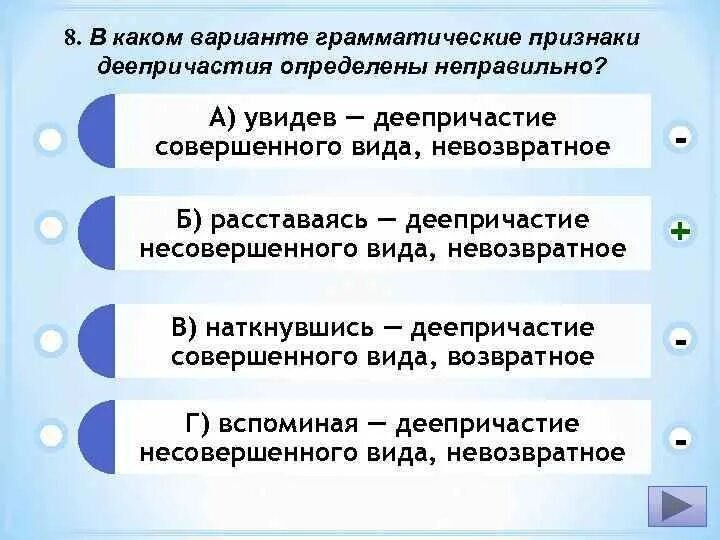 8. В каком варианте грамматические признаки деепричастия определены неправильно?

А) увидев — деепричастие совершенного вида, невозвратное

-

Б) расставаясь — деепричастие несовершенного вида, невозвратное

+

В) наткнувшись — деепричастие совершенного вида, возвратное

-

Г) вспоминая — деепричастие несовершенного вида, невозвратное

-